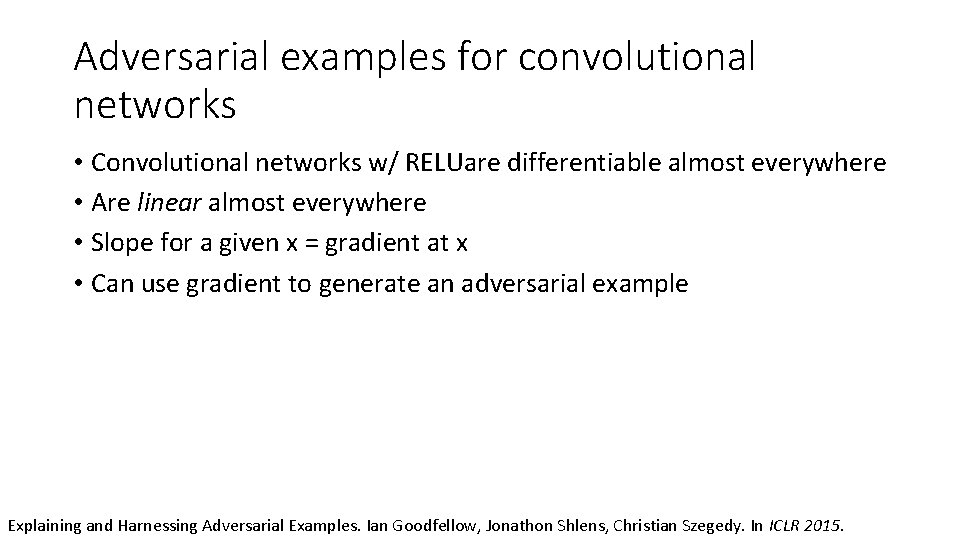 Adversarial examples for convolutional networks

• Convolutional networks w/ RELUare differentiable almost everywhere
• Are linear almost everywhere
• Slope for a given x = gradient at x
• Can use gradient to generate an adversarial example

Explaining and Harnessing Adversarial Examples. Ian Goodfellow, Jonathon Shlens, Christian Szegedy. In ICLR 2015.